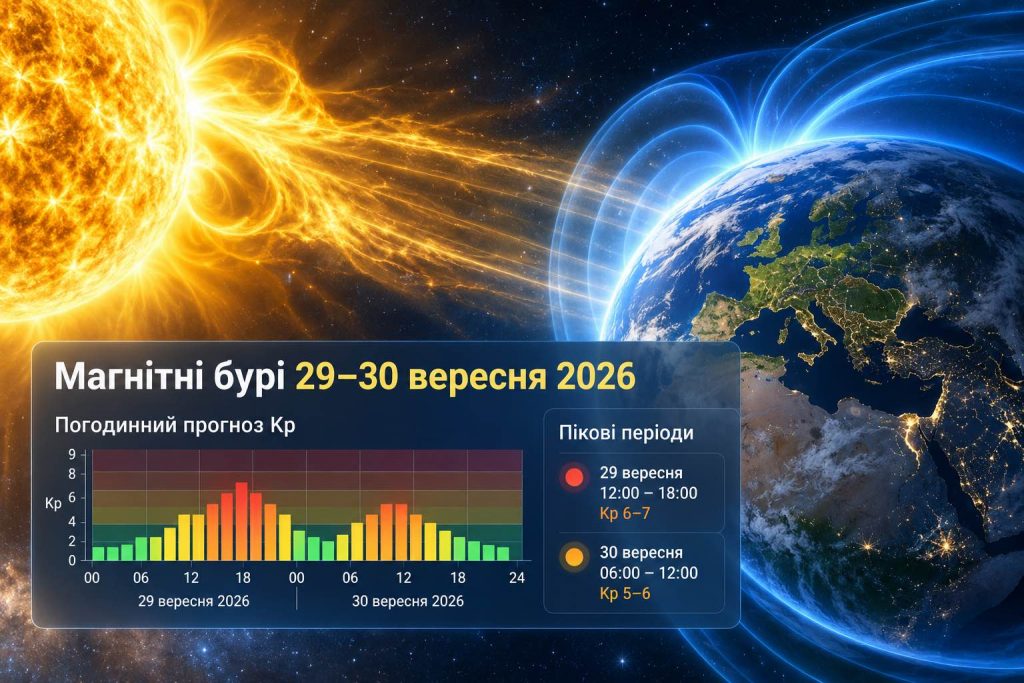 Магнітні бурі 29–30 вересня 2026

Погодинний прогноз Kp

9
8
6
4
2
0

Kp

00 06 12 18 00 06 12 18 24

29 вересня 2026

30 вересня 2026

Пікові періоди

29 вересня
12:00 – 18:00
Kp 6–7

30 вересня
06:00 – 12:00
Kp 5–6